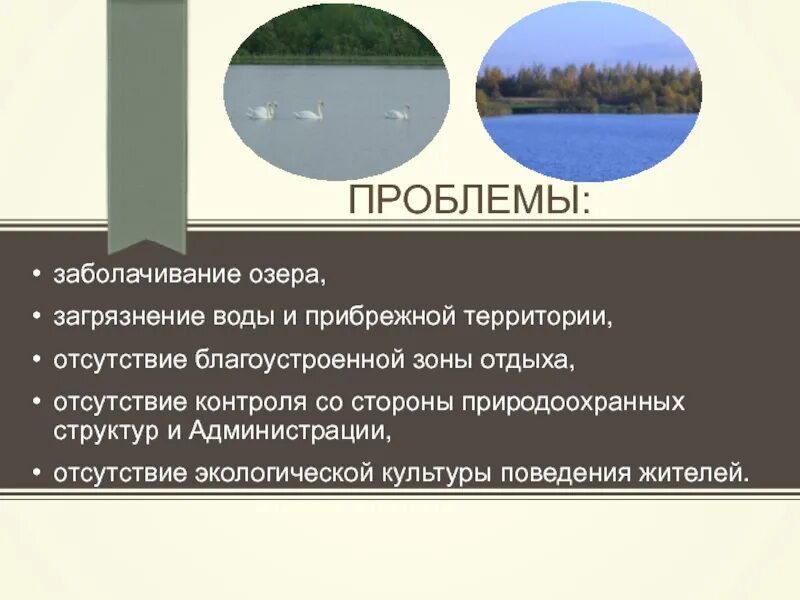 ПРОБЛЕМЫ:

• заболачивание озера,
• загрязнение воды и прибрежной территории,
• отсутствие благоустроенной зоны отдыха,
• отсутствие контроля со стороны природоохранных структур и Администрации,
• отсутствие экологической культуры поведения жителей.